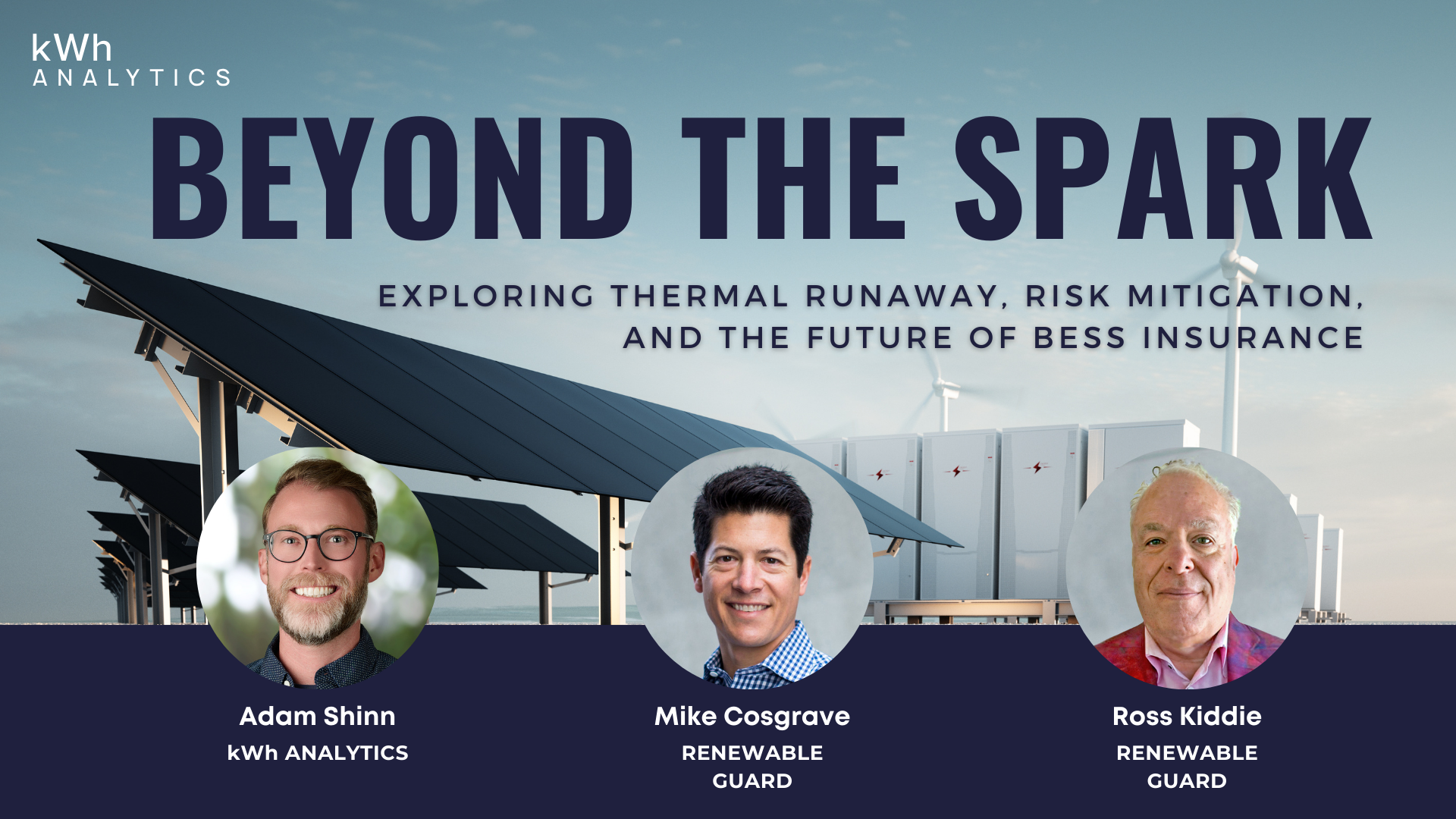 kWh
ANALYTICS

BEYOND THE SPARK

EXPLORING THERMAL RUNAWAY, RISK MITIGATION, AND THE FUTURE OF BESS INSURANCE

Adam Shinn
kWh ANALYTICS

Mike Cosgrave
RENEWABLE GUARD

Ross Kiddie
RENEWABLE GUARD